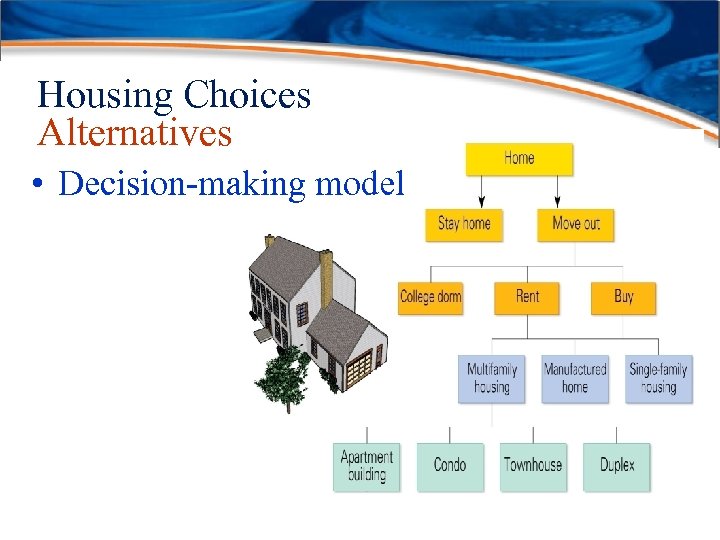 Housing Choices
Alternatives

• Decision-making model

Home

Stay home

Move out

College dorm

Rent

Buy

Multifamily housing

Manufactured home

Single-family housing

Apartment building

Condo

Townhouse

Duplex